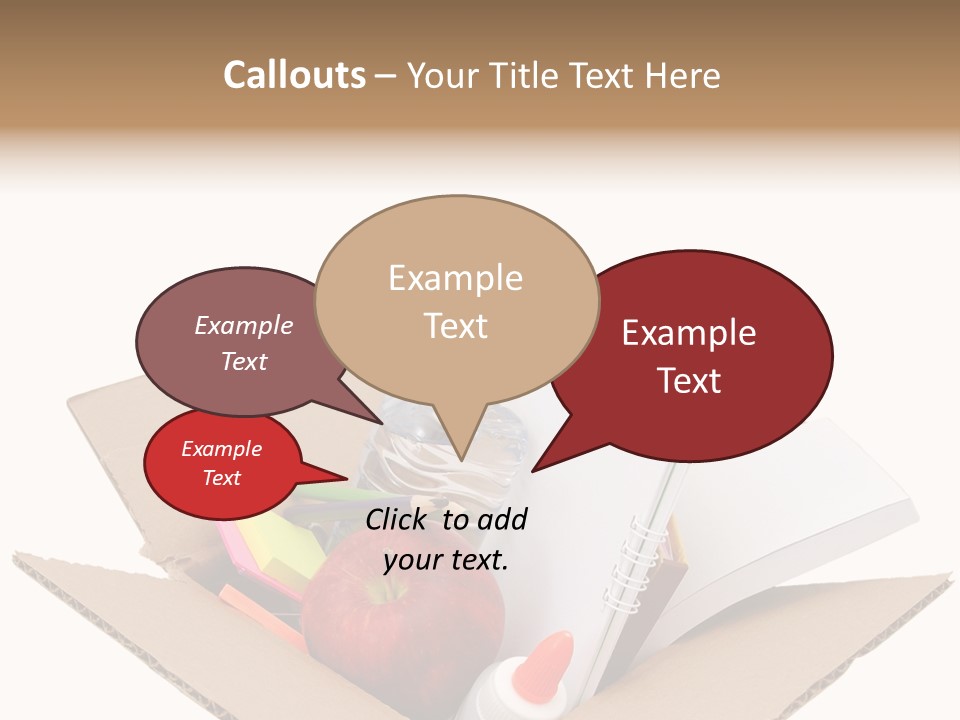 Callouts – Your Title Text Here

Example Text

Example Text

Example Text

Example Text

Click to add your text.